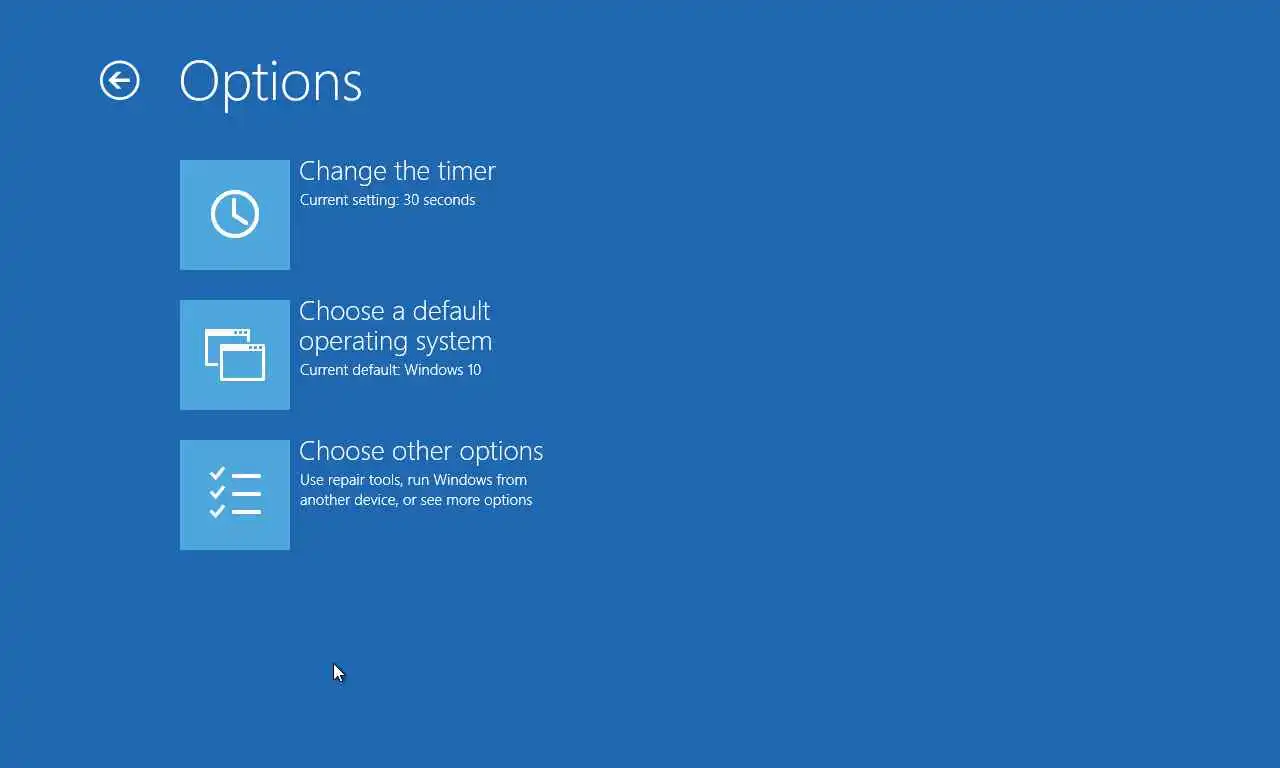 Options

Change the timer
Current setting: 30 seconds

Choose a default operating system
Current default: Windows 10

Choose other options
Use repair tools, run Windows from another device, or see more options